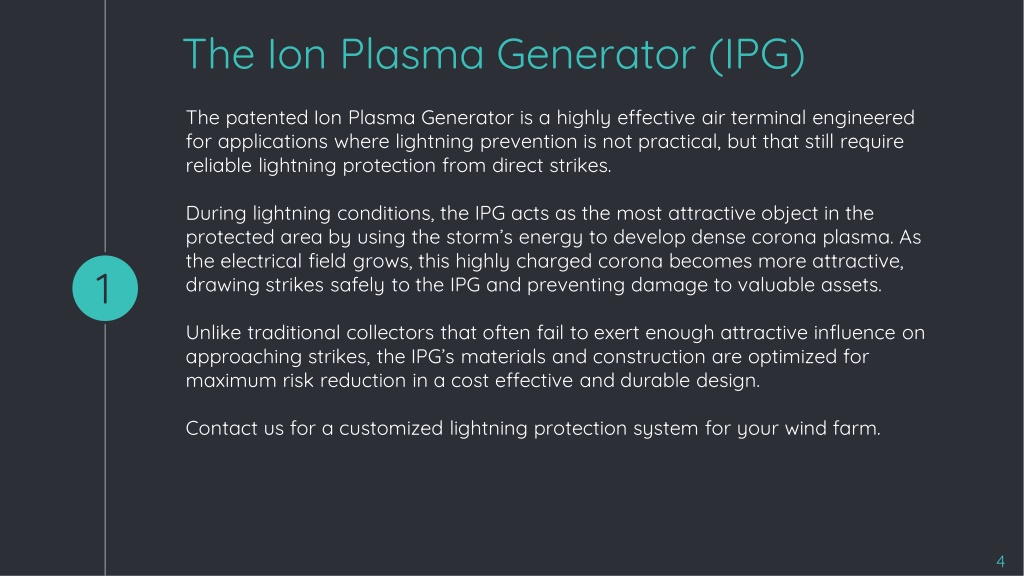 The Ion Plasma Generator (IPG)

The patented Ion Plasma Generator is a highly effective air terminal engineered for applications where lightning prevention is not practical, but that still require reliable lightning protection from direct strikes.

During lightning conditions, the IPG acts as the most attractive object in the protected area by using the storm's energy to develop dense corona plasma. As the electrical field grows, this highly charged corona becomes more attractive, drawing strikes safely to the IPG and preventing damage to valuable assets.

1

Unlike traditional collectors that often fail to exert enough attractive influence on approaching strikes, the IPG's materials and construction are optimized for maximum risk reduction in a cost effective and durable design.

Contact us for a customized lightning protection system for your wind farm.

4